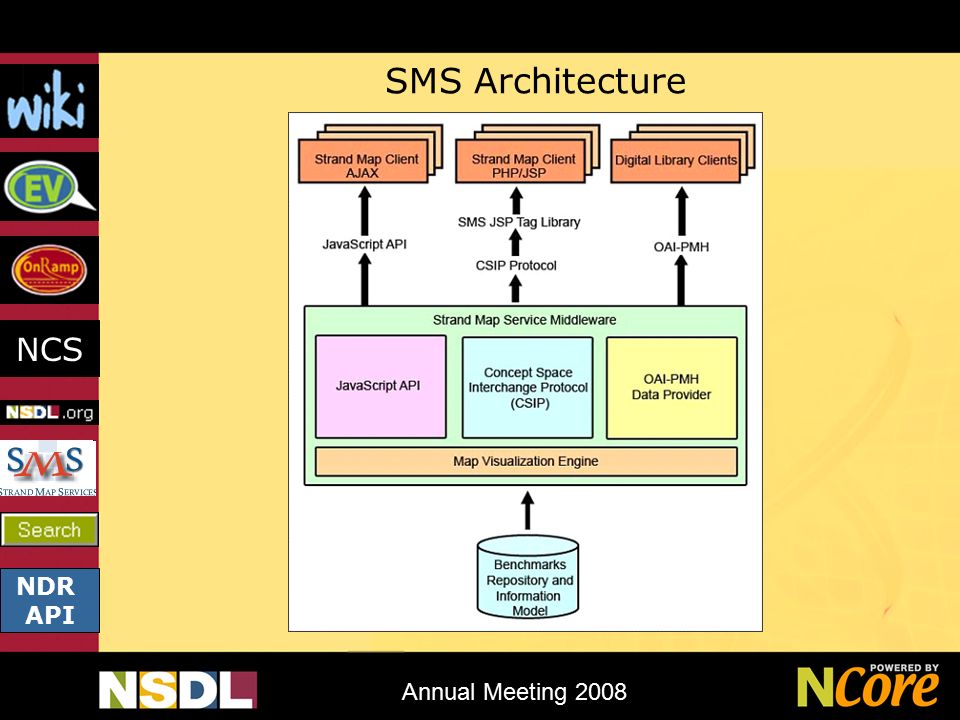 wiki

EV

OnRamp

NCS

NSDL.org

SMS
STRAND MAP SERVICES

Search

NDR API

SMS Architecture

Strand Map Client AJAX

Strand Map Client PHP/JSP

Digital Library Clients

JavaScript API

SMS JSP Tag Library

CSIP Protocol

OAI-PMH

Strand Map Service Middleware

JavaScript API

Concept Space Interchange Protocol (CSIP)

OAI-PMH Data Provider

Map Visualization Engine

Benchmarks Repository and Information Model

NSDL

Annual Meeting 2008

POWERED BY NCore